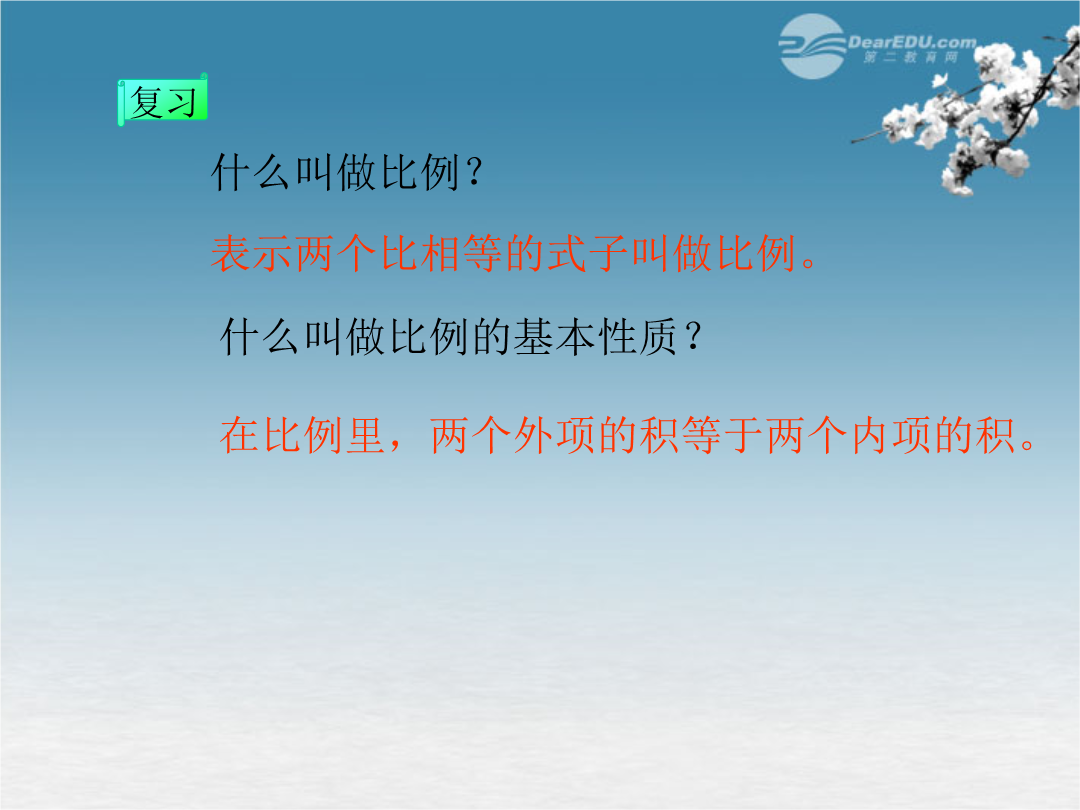 DearEDU.com
第二教育网

复习

什么叫做比例？

表示两个比相等的式子叫做比例。

什么叫做比例的基本性质？

在比例里，两个外项的积等于两个内项的积。